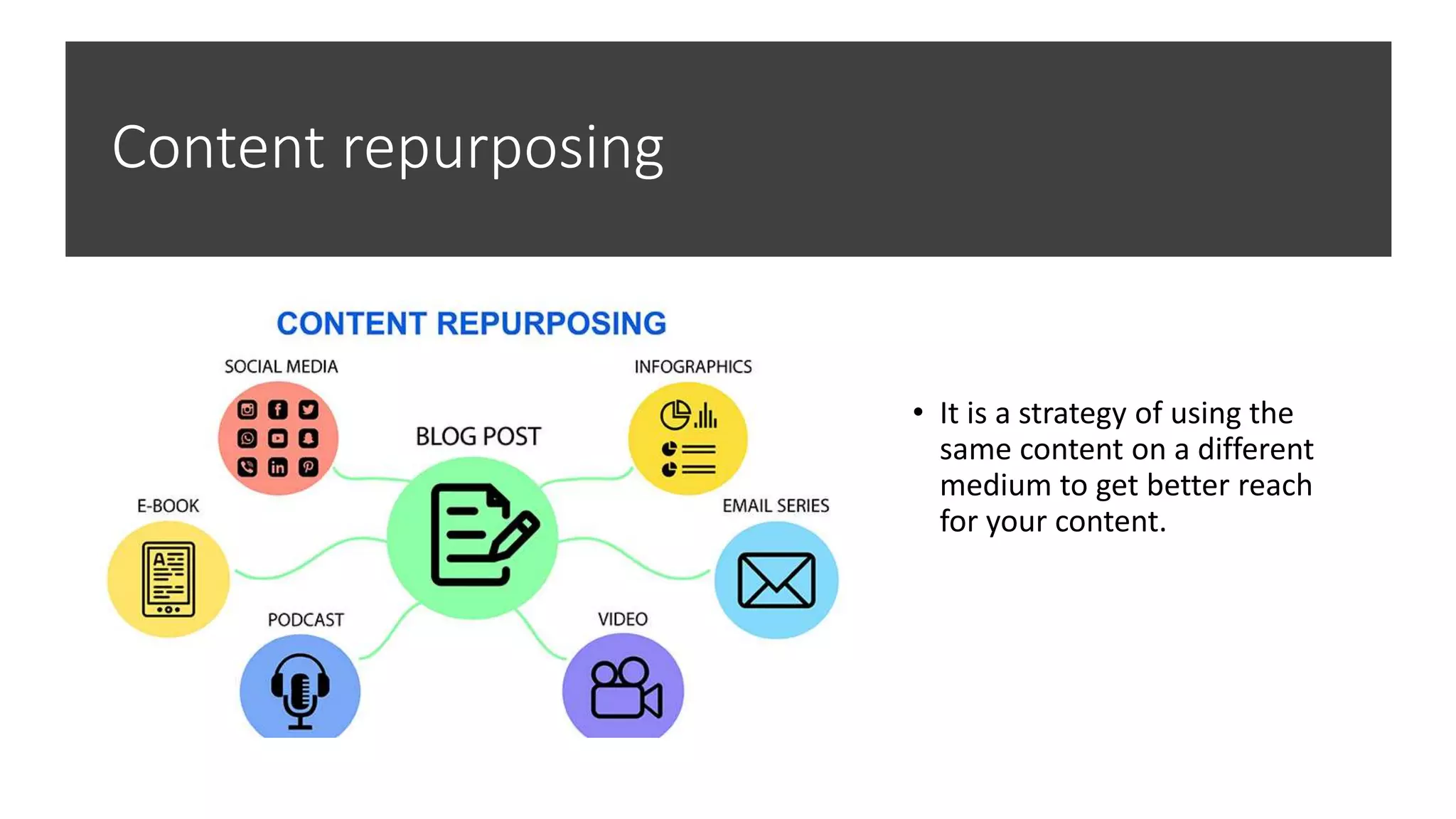 Content repurposing

CONTENT REPURPOSING

SOCIAL MEDIA

INFOGRAPHICS

BLOG POST

E-BOOK

EMAIL SERIES

PODCAST

VIDEO

• It is a strategy of using the same content on a different medium to get better reach for your content.